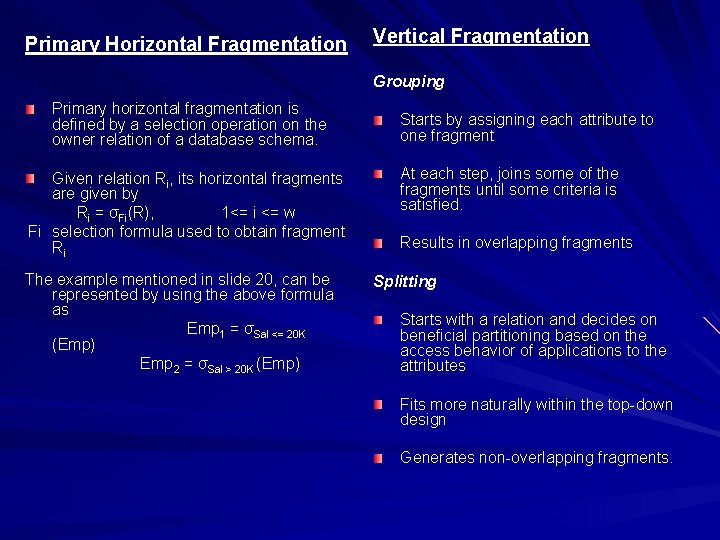 Primary Horizontal Fragmentation

Primary horizontal fragmentation is defined by a selection operation on the owner relation of a database schema.

Given relation $R_i$, its horizontal fragments are given by
$R_i = \sigma_{Fi}(R)$, 1<= i <= w
Fi selection formula used to obtain fragment $R_i$

The example mentioned in slide 20, can be represented by using the above formula as
$Emp_1 = \sigma_{Sal <= 20K}$ (Emp)
$Emp_2 = \sigma_{Sal > 20K}$ (Emp)

Vertical Fragmentation

Grouping

Starts by assigning each attribute to one fragment

At each step, joins some of the fragments until some criteria is satisfied.

Results in overlapping fragments

Splitting

Starts with a relation and decides on beneficial partitioning based on the access behavior of applications to the attributes

Fits more naturally within the top-down design

Generates non-overlapping fragments.